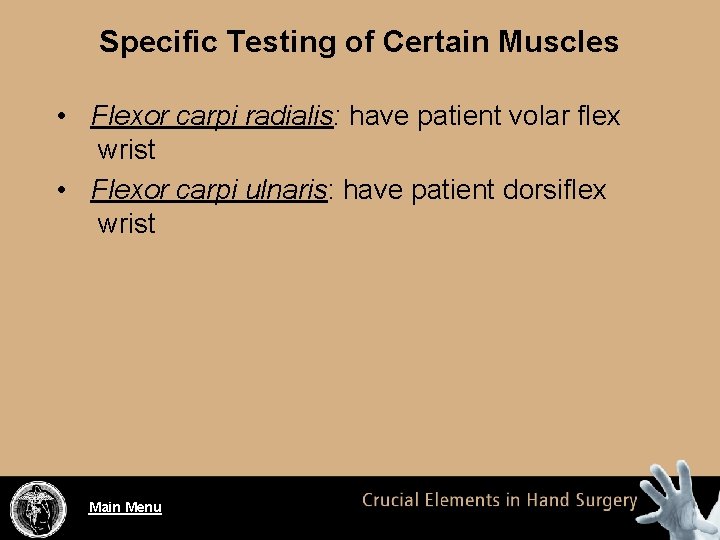 Specific Testing of Certain Muscles

• Flexor carpi radialis: have patient volar flex wrist
• Flexor carpi ulnaris: have patient dorsiflex wrist

Main Menu

Crucial Elements in Hand Surgery